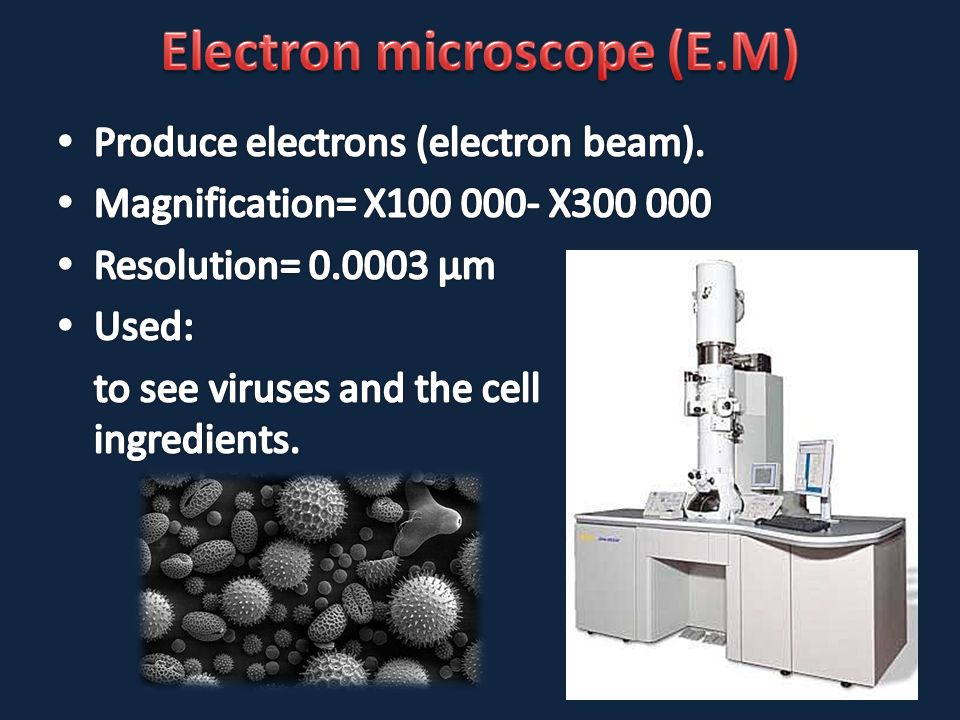 Electron microscope (E.M)

• Produce electrons (electron beam).
• Magnification= X100 000- X300 000
• Resolution= 0.0003 µm
• Used:

to see viruses and the cell ingredients.